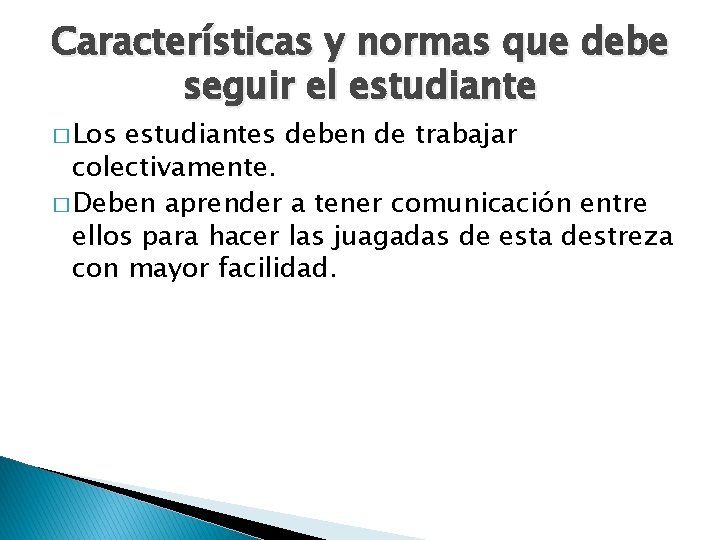 Características y normas que debe seguir el estudiante

□ Los estudiantes deben de trabajar colectivamente.

□ Deben aprender a tener comunicación entre ellos para hacer las juagadas de esta destreza con mayor facilidad.